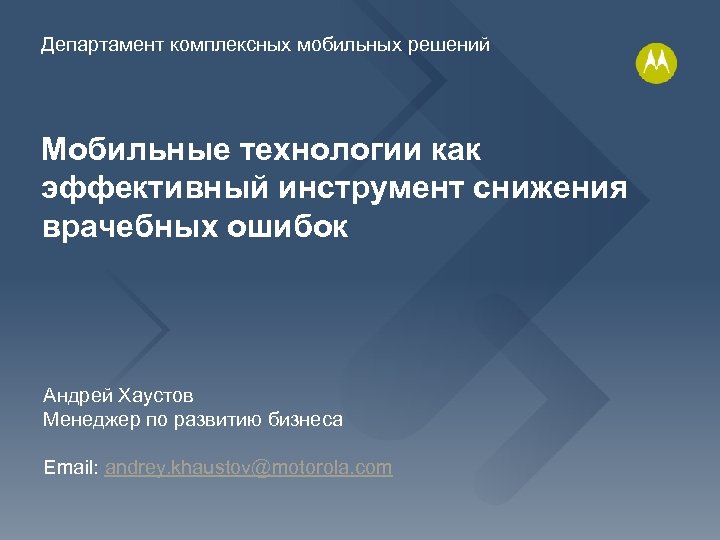 Департамент комплексных мобильных решений

Мобильные технологии как эффективный инструмент снижения врачебных ошибок

Андрей Хаустов
Менеджер по развитию бизнеса

Email: andrey.khaustov@motorola.com